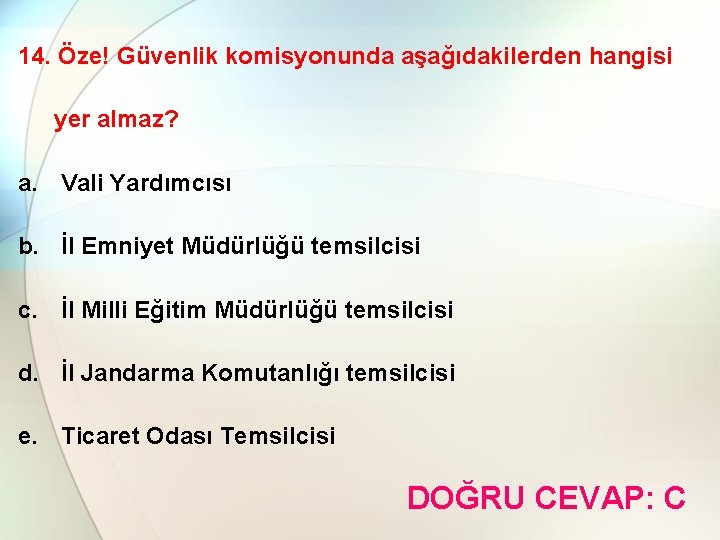 14. Öze! Güvenlik komisyonunda aşağıdakilerden hangisi yer almaz?

a. Vali Yardımcısı

b. İl Emniyet Müdürlüğü temsilcisi

c. İl Milli Eğitim Müdürlüğü temsilcisi

d. İl Jandarma Komutanlığı temsilcisi

e. Ticaret Odası Temsilcisi

DOĞRU CEVAP: C